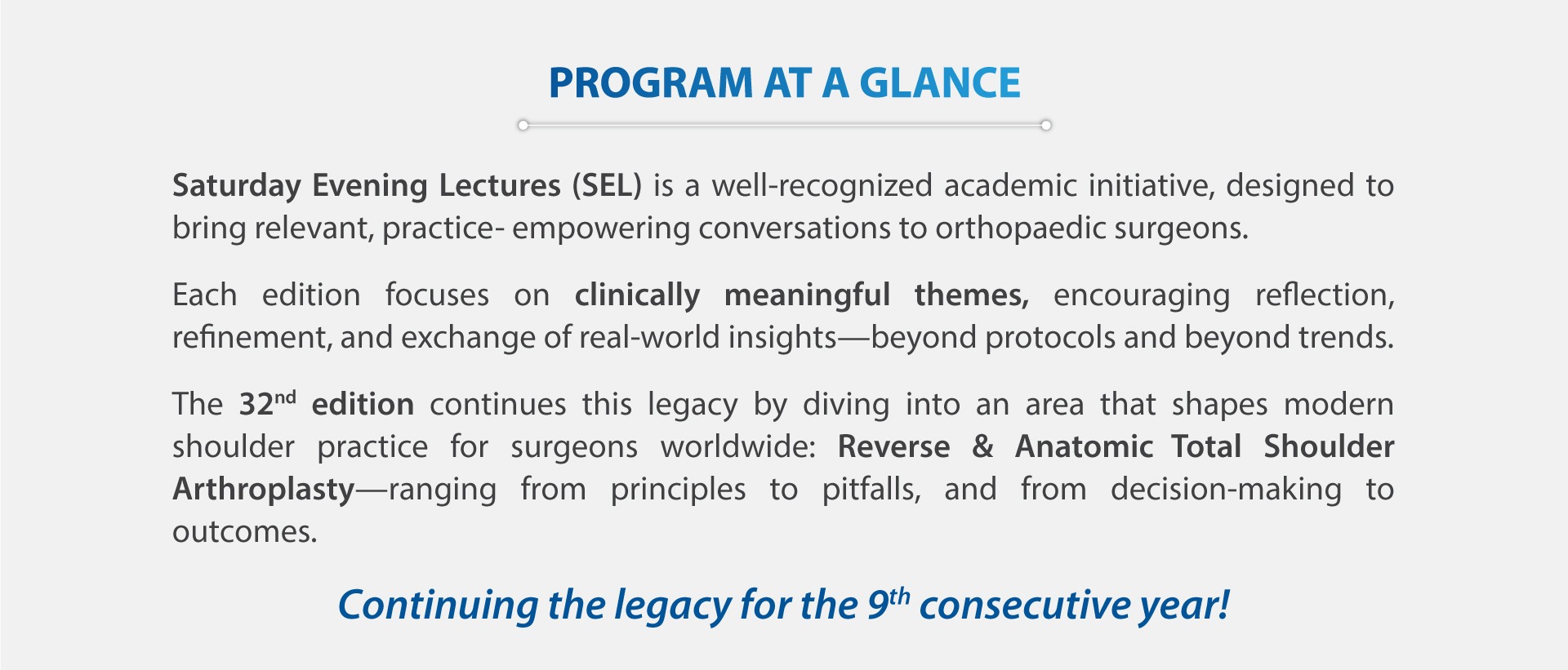 PROGRAM AT A GLANCE

Saturday Evening Lectures (SEL) is a well-recognized academic initiative, designed to bring relevant, practice- empowering conversations to orthopaedic surgeons.

Each edition focuses on clinically meaningful themes, encouraging reflection, refinement, and exchange of real-world insights—beyond protocols and beyond trends.

The 32$^{nd}$ edition continues this legacy by diving into an area that shapes modern shoulder practice for surgeons worldwide: Reverse & Anatomic Total Shoulder Arthroplasty—ranging from principles to pitfalls, and from decision-making to outcomes.

Continuing the legacy for the 9$^{th}$ consecutive year!